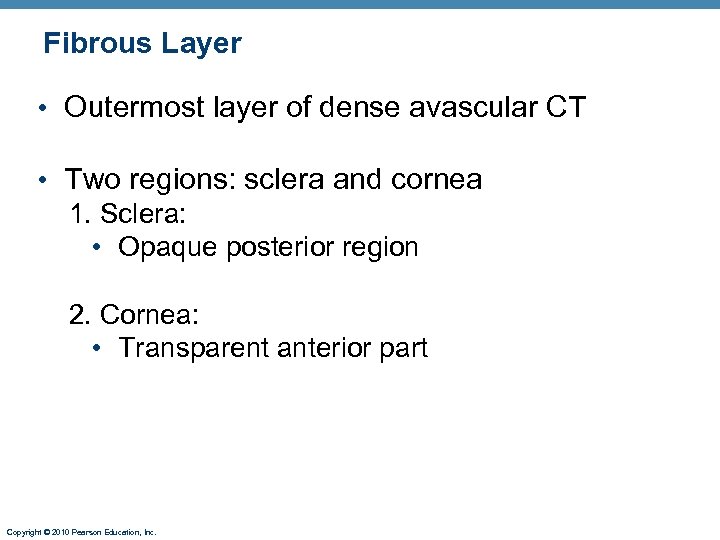 Fibrous Layer

• Outermost layer of dense avascular CT

• Two regions: sclera and cornea
1. Sclera:
• Opaque posterior region

2. Cornea:
• Transparent anterior part

Copyright © 2010 Pearson Education, Inc.